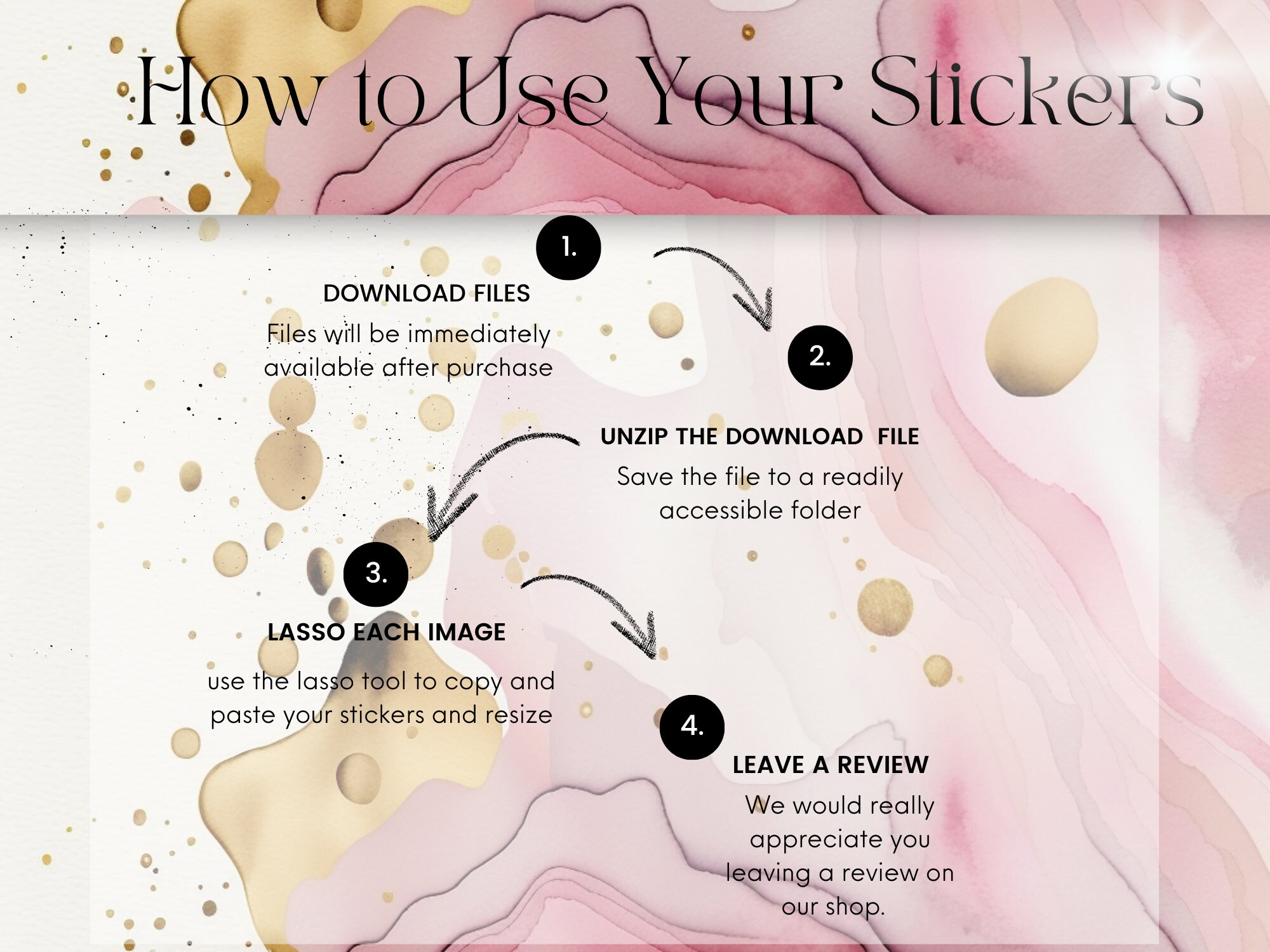 How to Use Your Stickers

1.

DOWNLOAD FILES

Files will be immediately available after purchase

2.

UNZIP THE DOWNLOAD FILE

Save the file to a readily accessible folder

3.

LASSO EACH IMAGE

use the lasso tool to copy and paste your stickers and resize

4.

LEAVE A REVIEW

We would really appreciate you leaving a review on our shop.